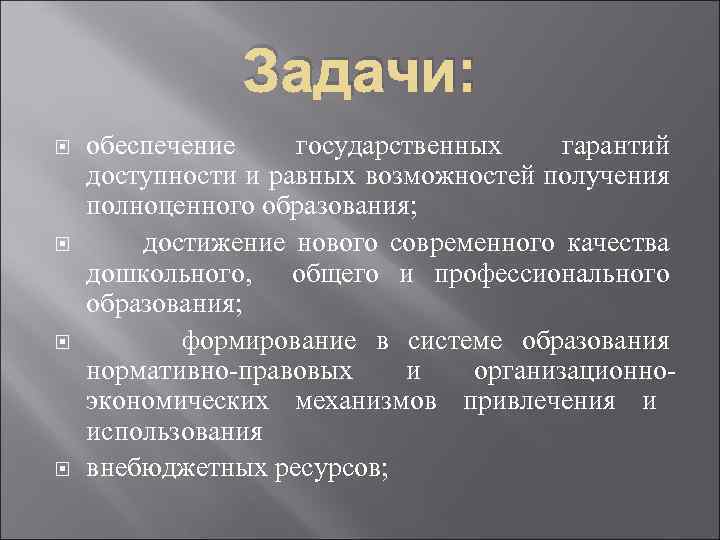 Задачи:

обеспечение государственных гарантий доступности и равных возможностей получения полноценного образования;

достижение нового современного качества дошкольного, общего и профессионального образования;

формирование в системе образования нормативно-правовых и организационно-экономических механизмов привлечения и использования

внебюджетных ресурсов;